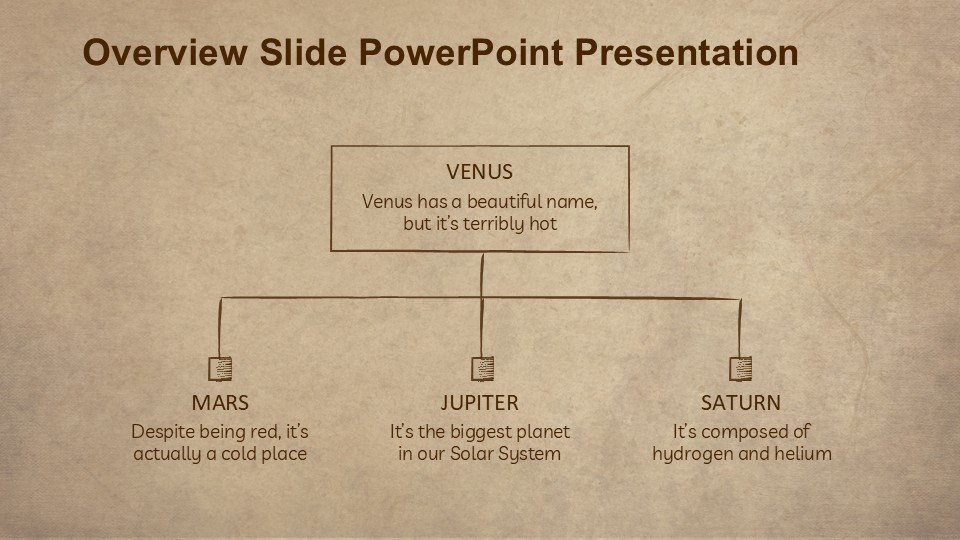 Overview Slide PowerPoint Presentation

VENUS
Venus has a beautiful name, but it's terribly hot

MARS
Despite being red, it's actually a cold place

JUPITER
It's the biggest planet in our Solar System

SATURN
It's composed of hydrogen and helium